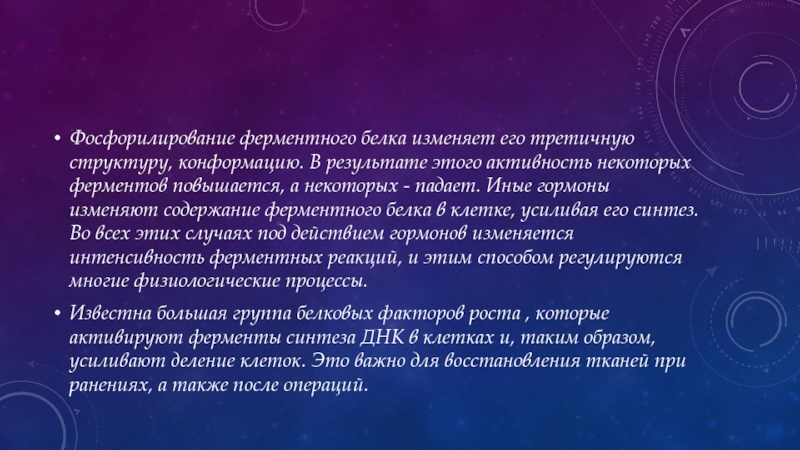 • Фосфорилирование ферментного белка изменяет его третичную структуру, конформацию. В результате этого активность некоторых ферментов повышается, а некоторых - падает. Иные гормоны изменяют содержание ферментного белка в клетке, усиливая его синтез. Во всех этих случаях под действием гормонов изменяется интенсивность ферментных реакций, и этим способом регулируются многие физиологические процессы.

• Известна большая группа белковых факторов роста , которые активируют ферменты синтеза ДНК в клетках и, таким образом, усиливают деление клеток. Это важно для восстановления тканей при ранениях, а также после операций.